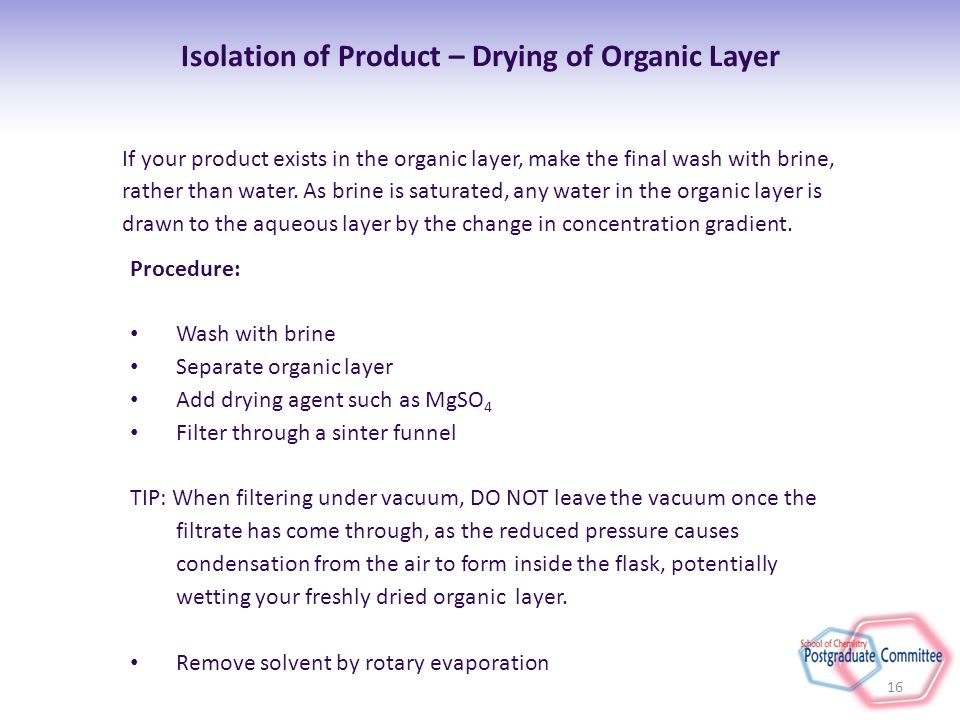 Isolation of Product – Drying of Organic Layer

If your product exists in the organic layer, make the final wash with brine, rather than water. As brine is saturated, any water in the organic layer is drawn to the aqueous layer by the change in concentration gradient.

Procedure:

• Wash with brine
• Separate organic layer
• Add drying agent such as $MgSO_4$
• Filter through a sinter funnel

TIP: When filtering under vacuum, DO NOT leave the vacuum once the filtrate has come through, as the reduced pressure causes condensation from the air to form inside the flask, potentially wetting your freshly dried organic layer.

• Remove solvent by rotary evaporation

School of Chemistry
Postgraduate Committee

16